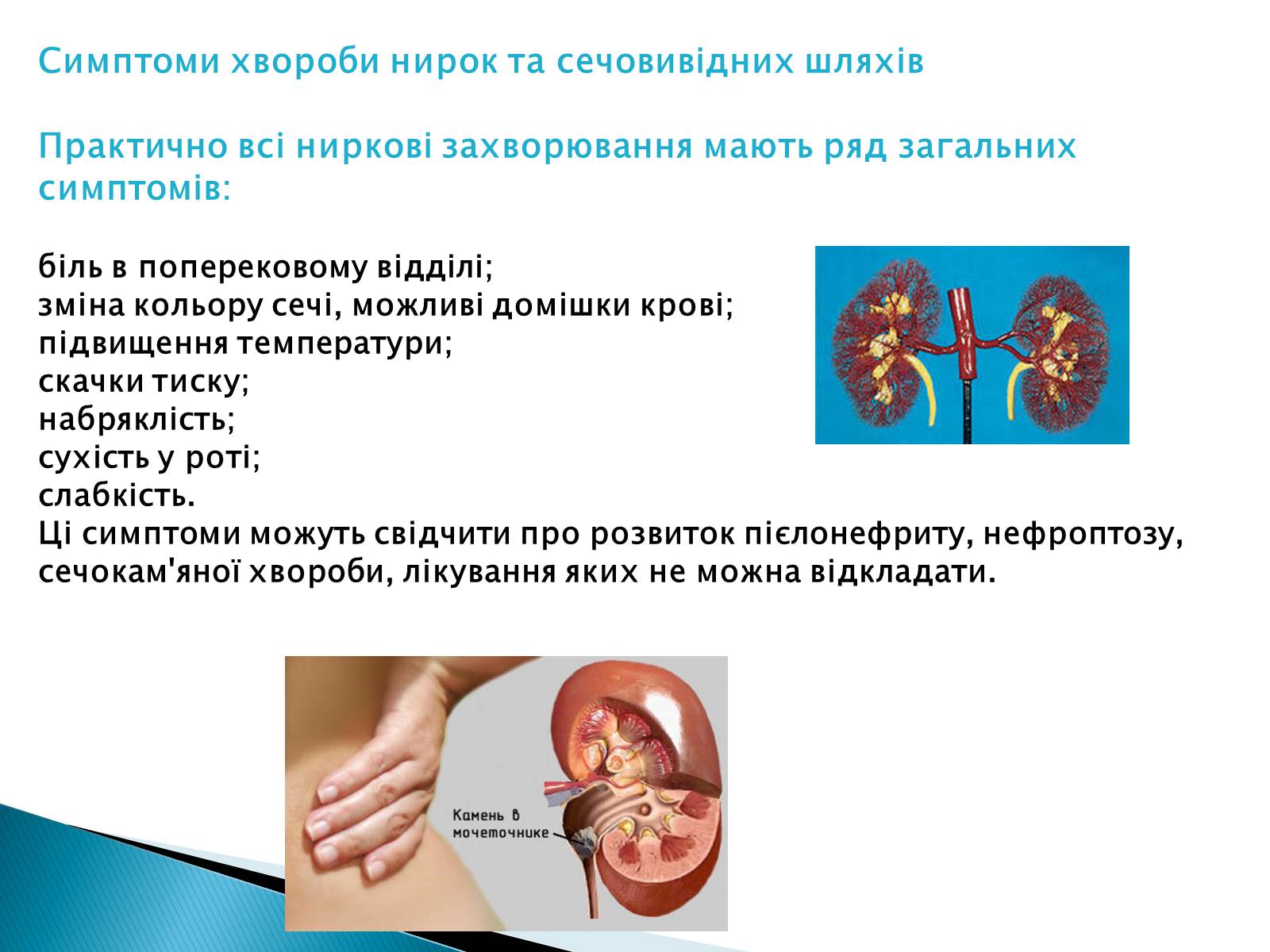 Симптоми хвороби нирок та сечовивідних шляхів

Практично всі ниркові захворювання мають ряд загальних симптомів:

біль в поперековому відділі;
зміна кольору сечі, можливі домішки крові;
підвищення температури;
скачки тиску;
набряклість;
сухість у роті;
слабкість.
Ці симптоми можуть свідчити про розвиток пієлонефриту, нефроптозу, сечокам'яної хвороби, лікування яких не можна відкладати.

Камень в мочеточнике